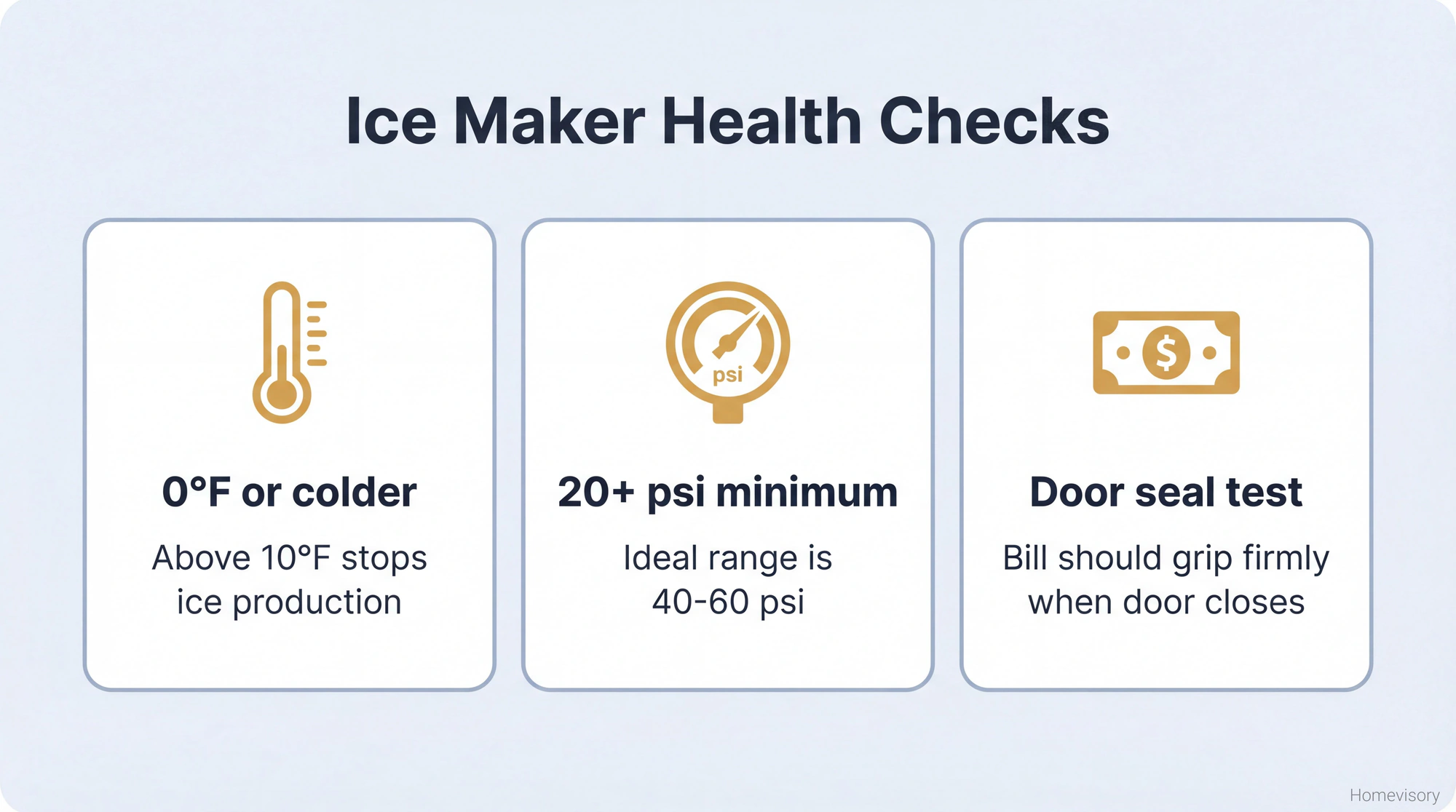 Ice Maker Health Checks

0°F or colder

Above 10°F stops ice production

psi

20+ psi minimum

Ideal range is 40-60 psi

$

Door seal test

Bill should grip firmly when door closes

Homevisory